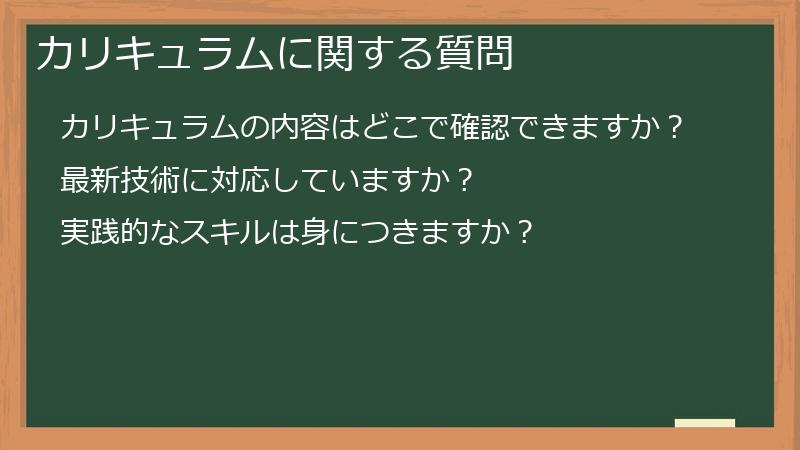 カリキュラムに関する質問

カリキュラムの内容はどこで確認できますか？

最新技術に対応していますか？

実践的なスキルは身につきますか？